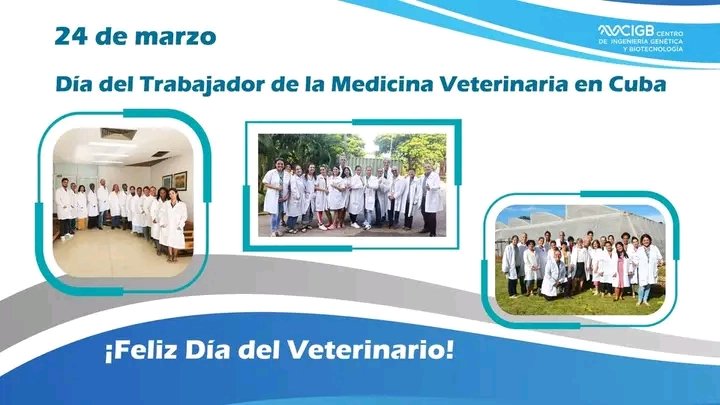 24 de marzo

CIGB CENTRO DE INGENIERÍA GENÉTICA Y BIOTECNOLOGÍA

Día del Trabajador de la Medicina Veterinaria en Cuba

¡Feliz Día del Veterinario!